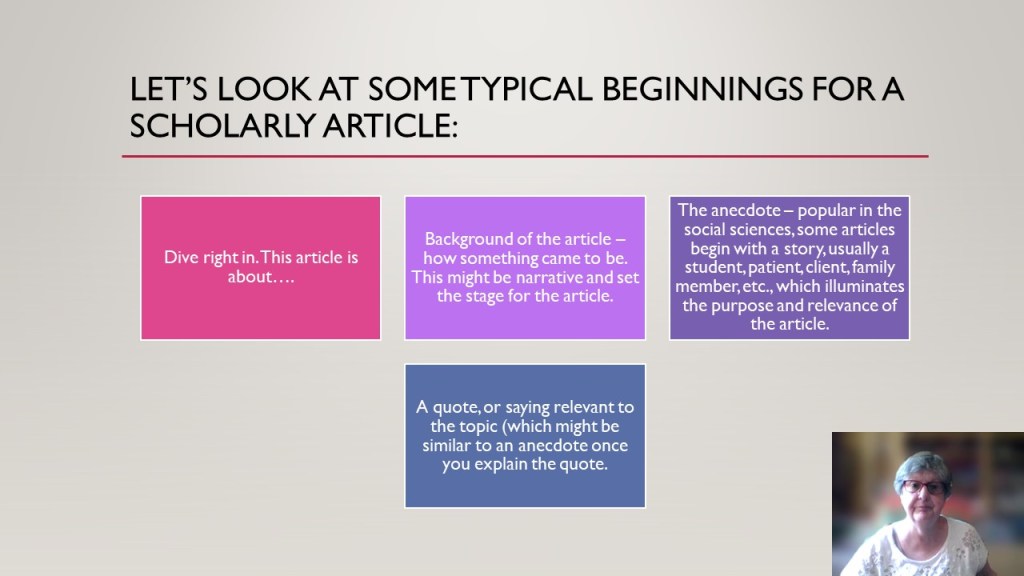 LET'S LOOK AT SOME TYPICAL BEGINNINGS FOR A SCHOLARLY ARTICLE:

Dive right in. This article is about….

Background of the article – how something came to be. This might be narrative and set the stage for the article.

The anecdote – popular in the social sciences, some articles begin with a story, usually a student, patient, client, family member, etc., which illuminates the purpose and relevance of the article.

A quote, or saying relevant to the topic (which might be similar to an anecdote once you explain the quote.